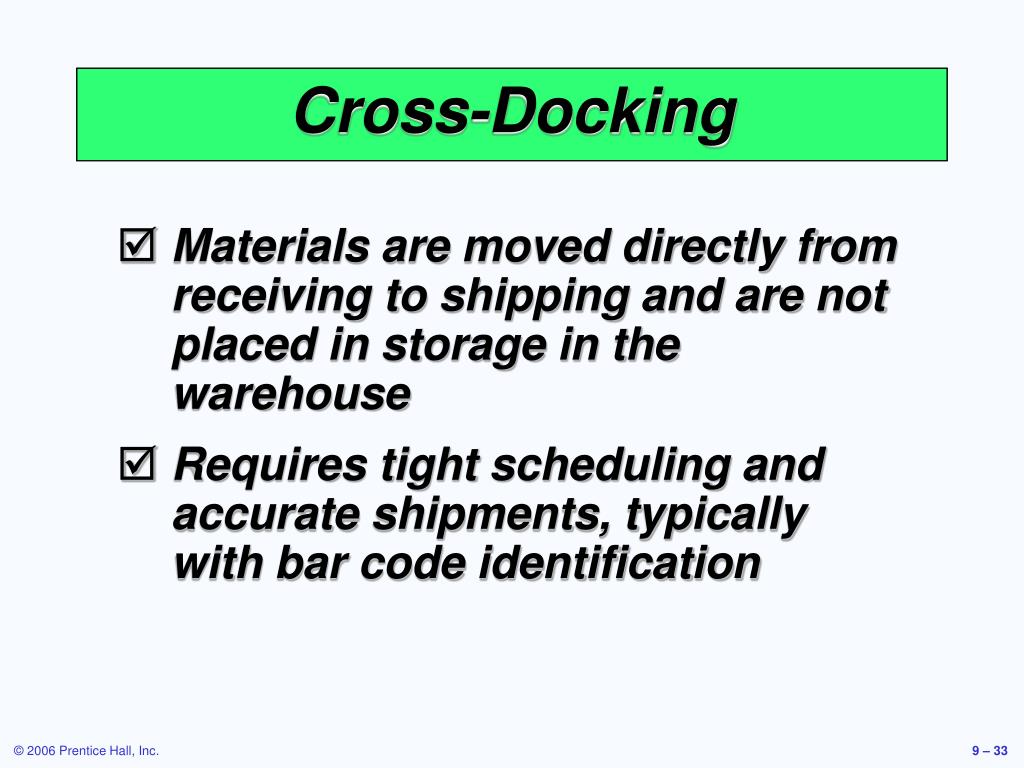 Cross-Docking

☑ Materials are moved directly from receiving to shipping and are not placed in storage in the warehouse

☑ Requires tight scheduling and accurate shipments, typically with bar code identification

© 2006 Prentice Hall, Inc.

9 – 33